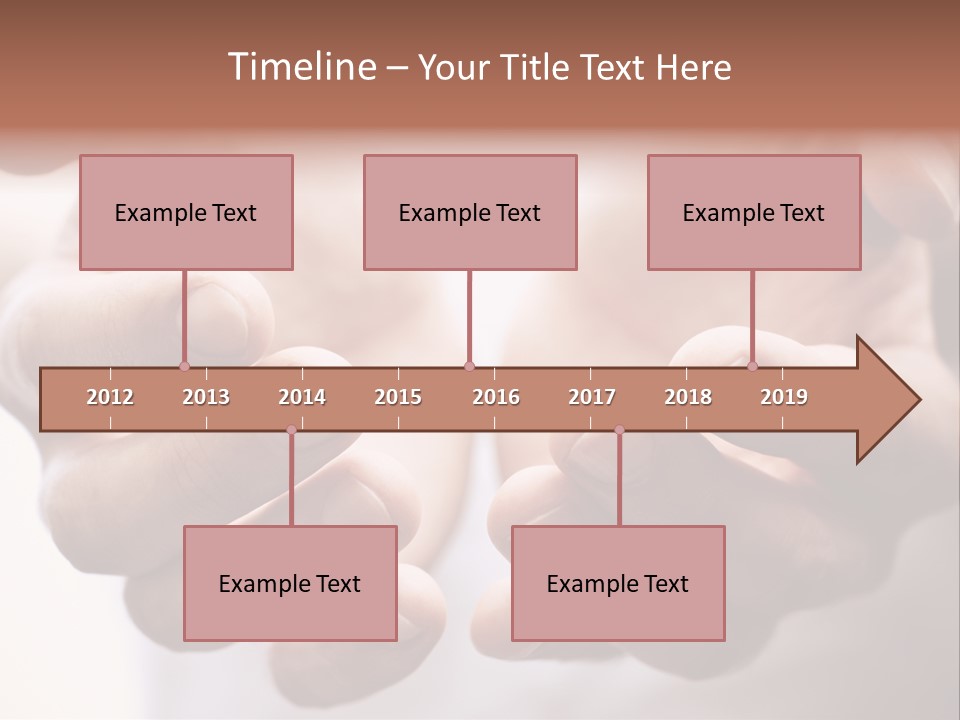 Timeline – Your Title Text Here

Example Text

Example Text

Example Text

2012 2013 2014 2015 2016 2017 2018 2019

Example Text

Example Text